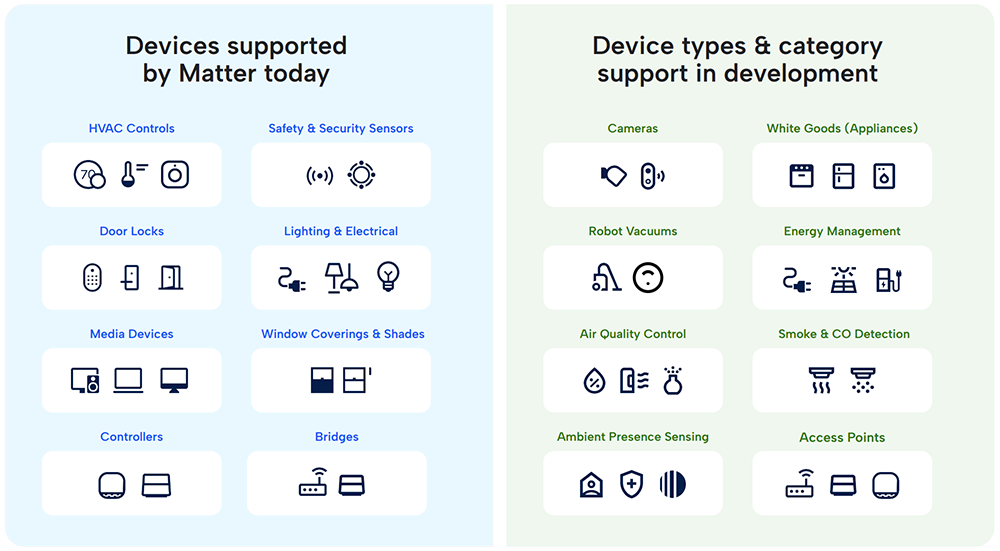 Devices supported by Matter today

HVAC Controls

70

Safety & Security Sensors

Door Locks

Lighting & Electrical

Media Devices

Window Coverings & Shades

Controllers

Bridges

Device types & category support in development

Cameras

White Goods (Appliances)

Robot Vacuums

Energy Management

Air Quality Control

Smoke & CO Detection

Ambient Presence Sensing

Access Points